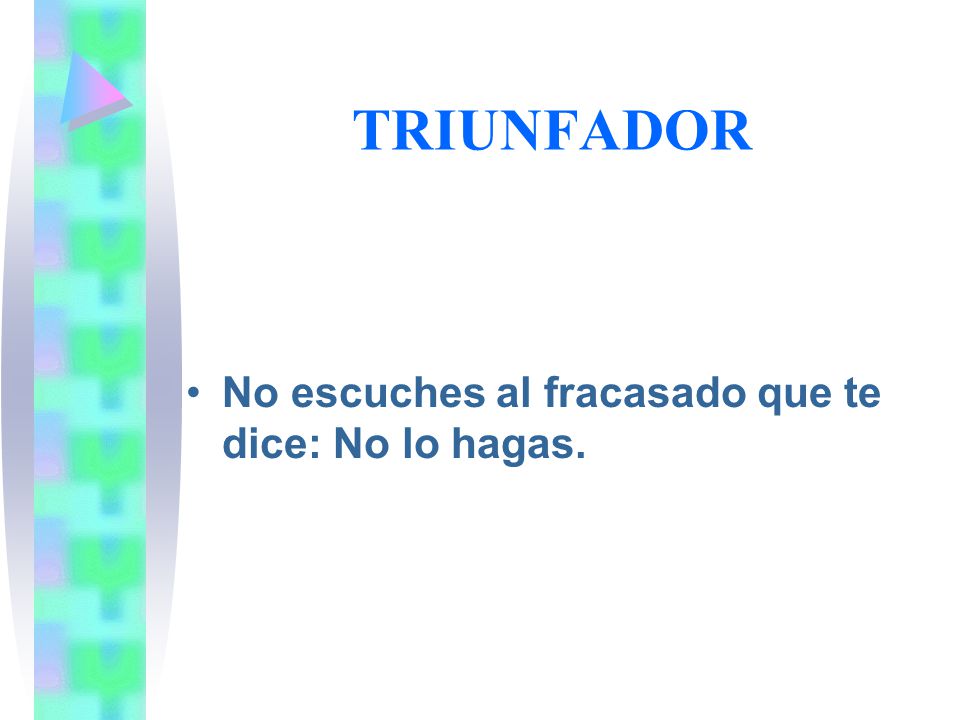 TRIUNFADOR

• No escuches al fracasado que te dice: No lo hagas.